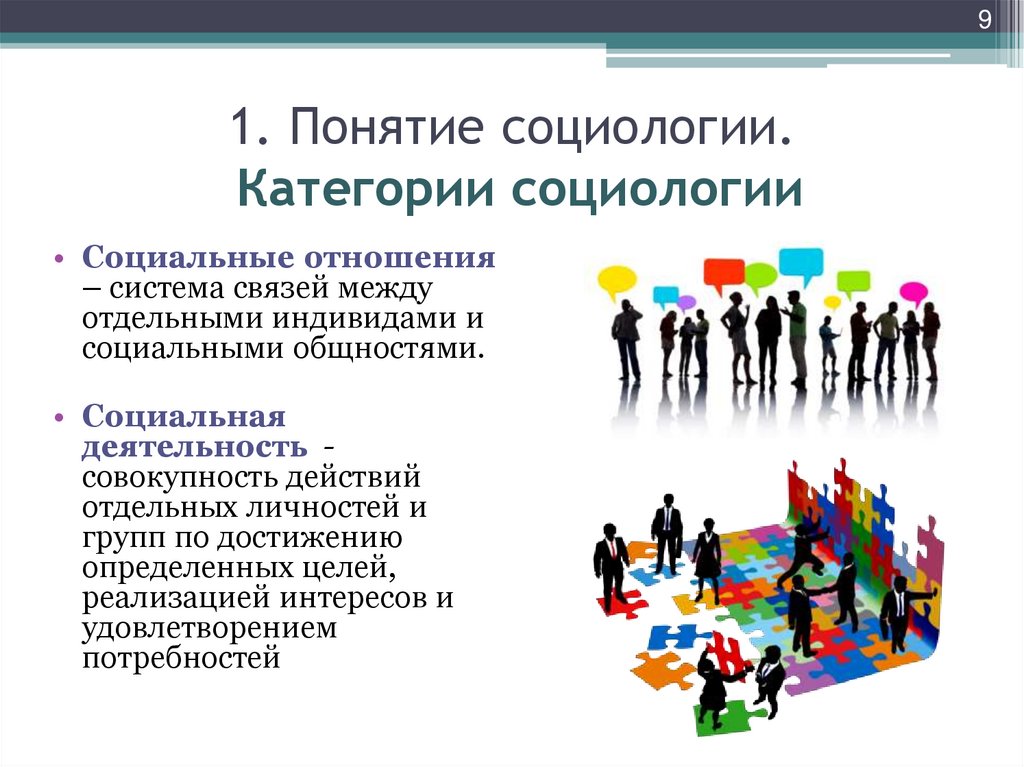 9

1. Понятие социологии.
Категории социологии

• Социальные отношения – система связей между отдельными индивидами и социальными общностями.

• Социальная деятельность - совокупность действий отдельных личностей и групп по достижению определенных целей, реализацией интересов и удовлетворением потребностей